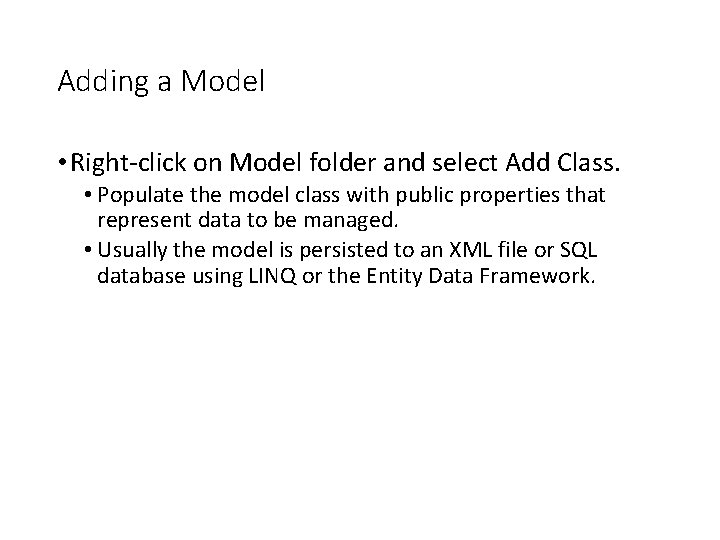 Adding a Model

• Right-click on Model folder and select Add Class.
  • Populate the model class with public properties that represent data to be managed.
  • Usually the model is persisted to an XML file or SQL database using LINQ or the Entity Data Framework.